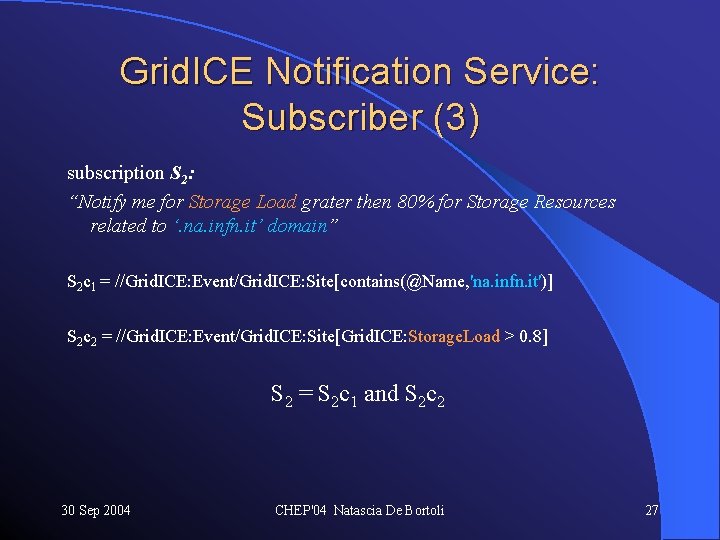 GridICE Notification Service: Subscriber (3)

subscription $S_2$:

"Notify me for Storage Load grater then 80% for Storage Resources related to '.na.infn.it' domain"

$S_2c_1$ = //GridICE:Event/GridICE:Site[contains(@Name,'na.infn.it')]

$S_2c_2$ = //GridICE:Event/GridICE:Site[GridICE:StorageLoad > 0.8]

$S_2 = S_2c_1$ and $S_2c_2$

30 Sep 2004 CHEP'04 Natascia De Bortoli 27